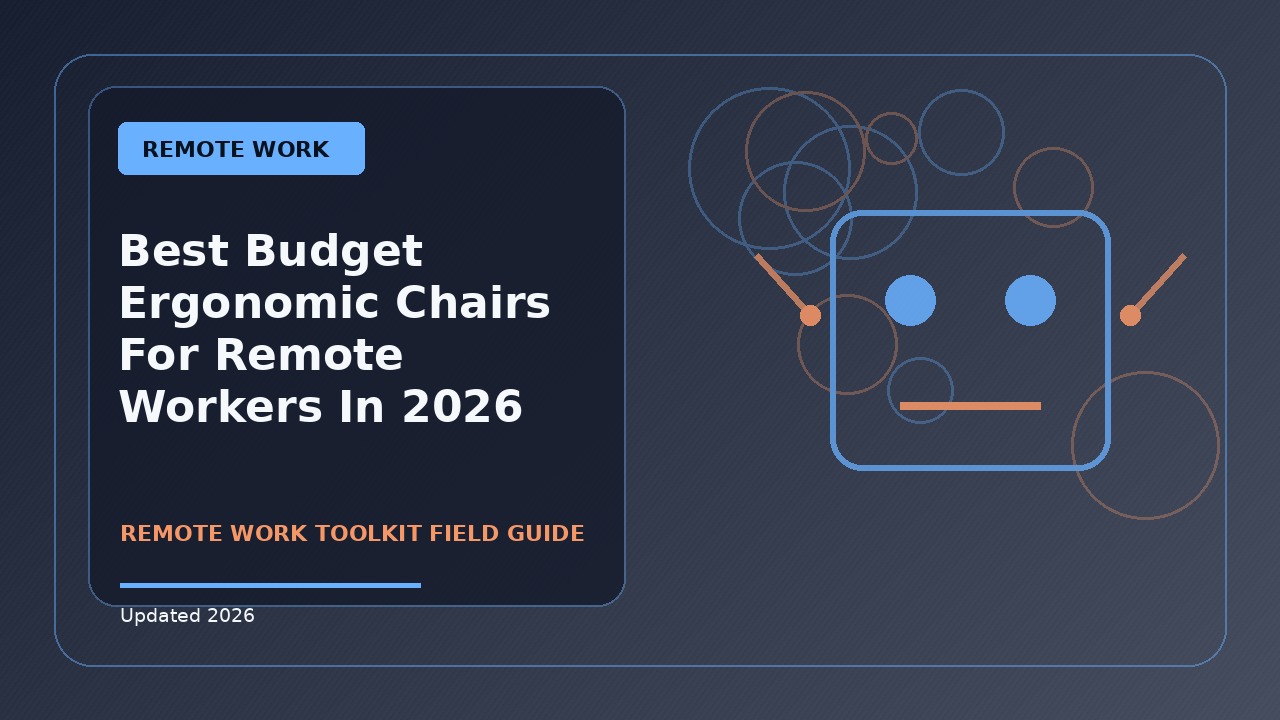 REMOTE WORK

Best Budget Ergonomic Chairs For Remote Workers In 2026

REMOTE WORK TOOLKIT FIELD GUIDE

Updated 2026